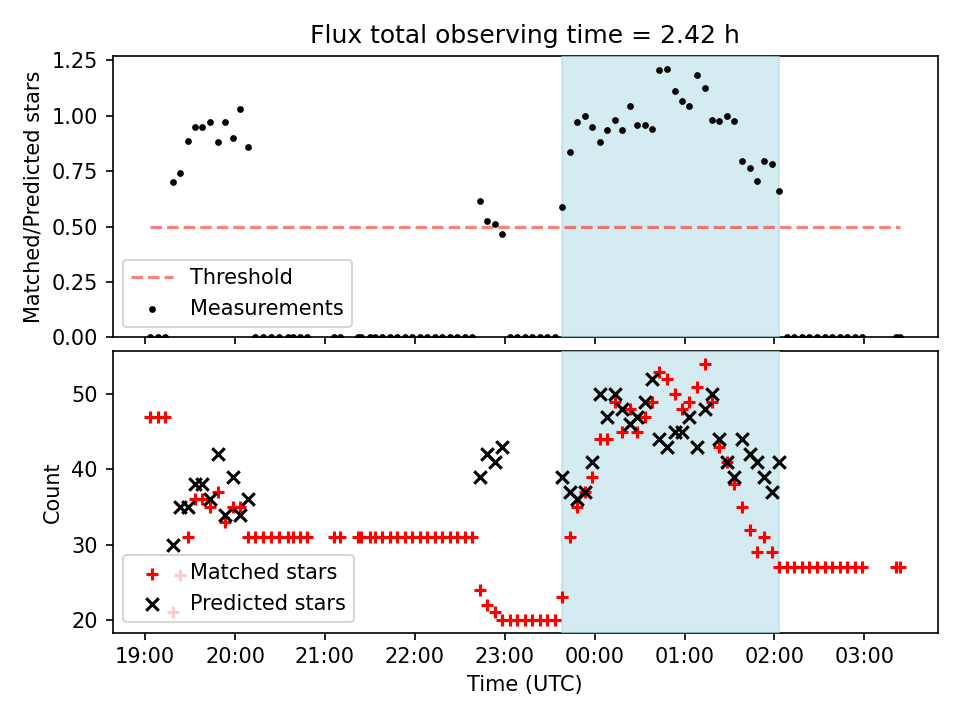 Flux total observing time = 2.42 h

Matched/Predicted stars

1.25
1.00
0.75
0.50
0.25
0.00

Threshold
Measurements

Count

50
40
30
20

Matched stars
Predicted stars

19:00 20:00 21:00 22:00 23:00 00:00 01:00 02:00 03:00

Time (UTC)